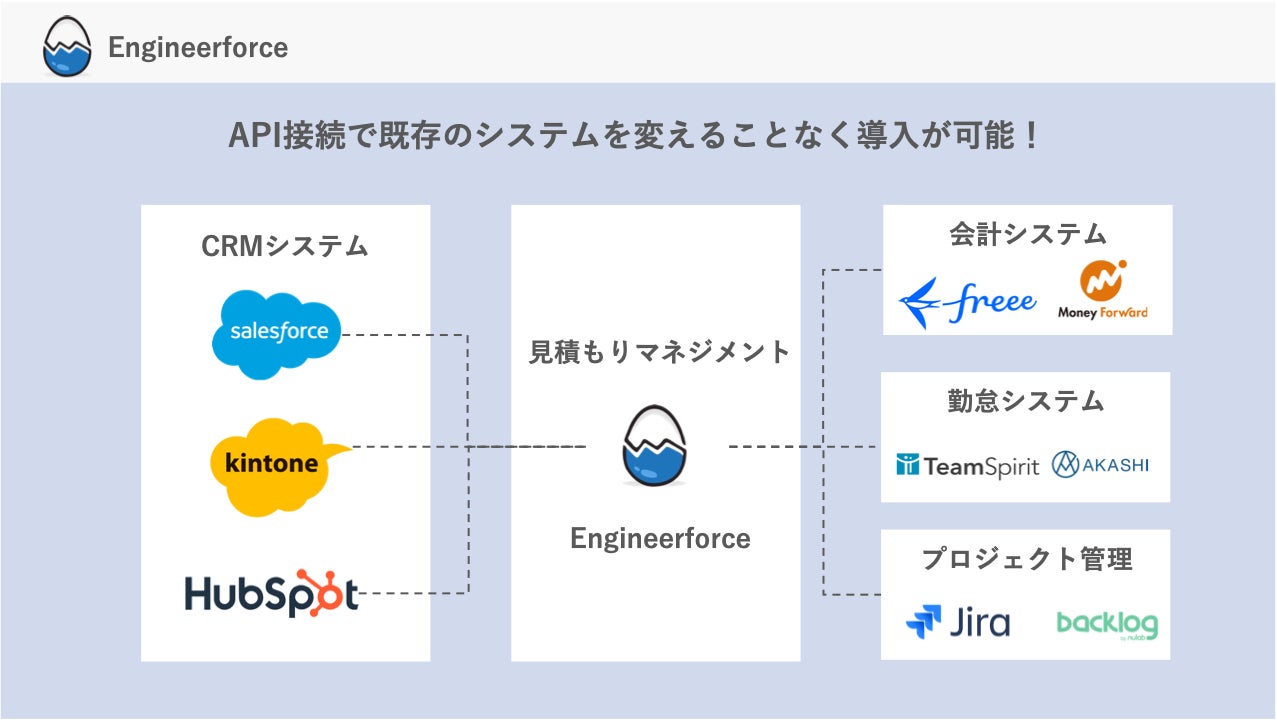 Engineerforce

API接続で既存のシステムを変えることなく導入が可能！

CRMシステム

salesforce

kintone

HubSpot

見積もりマネジメント

Engineerforce

会計システム

freee

Money Forward

勤怠システム

TeamSpirit

AKASHI

プロジェクト管理

Jira

backlog

by nulab